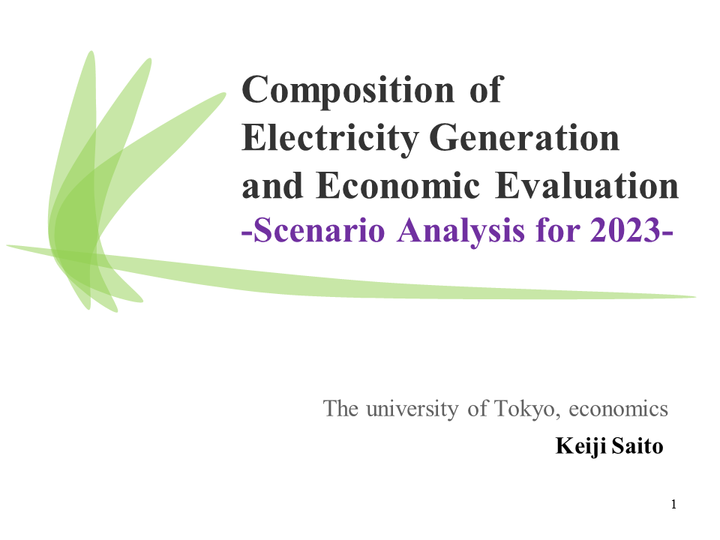 Composition of Electricity Generation and Economic Evaluation
-Scenario Analysis for 2023-

The university of Tokyo, economics
Keiji Saito

1